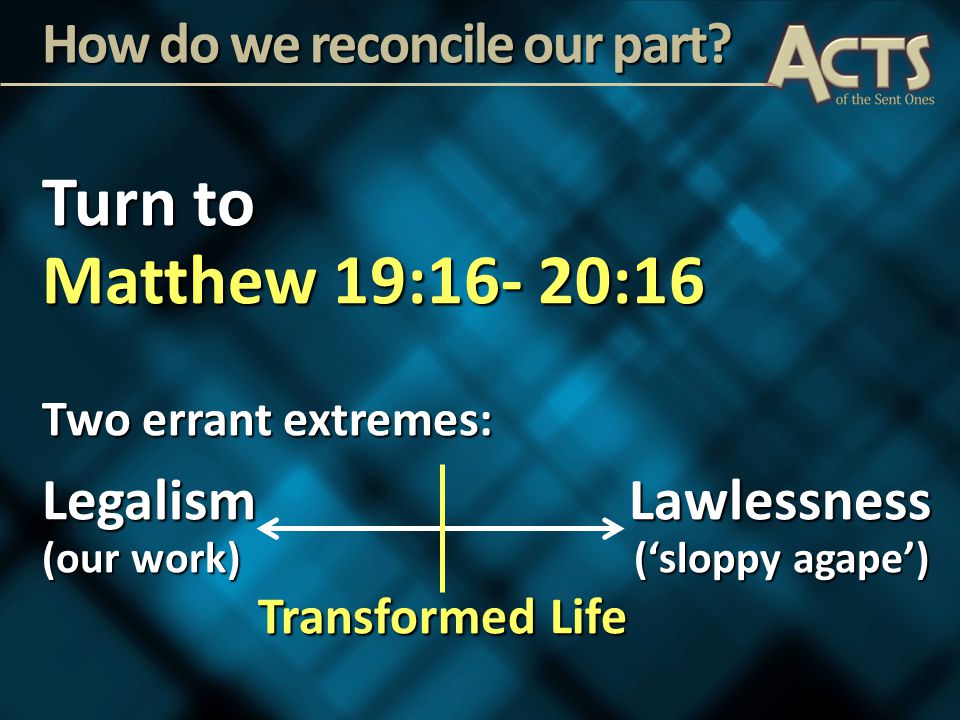 How do we reconcile our part?

ACTS
of the Sent Ones

Turn to
Matthew 19:16- 20:16

Two errant extremes:

Legalism
(our work)

Lawlessness
('sloppy agape')

Transformed Life